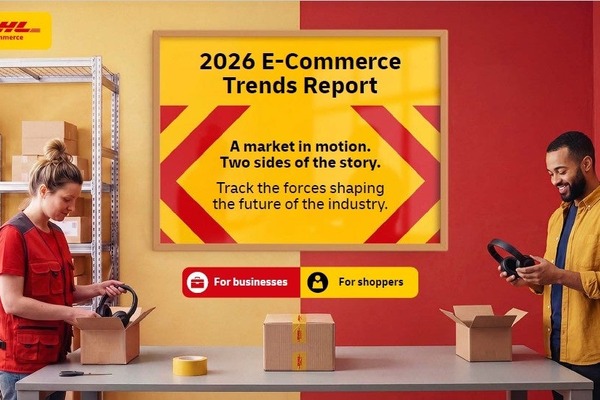 HL
mmerce

2026 E-Commerce Trends Report

A market in motion. Two sides of the story.

Track the forces shaping the future of the industry.

For businesses

For shoppers